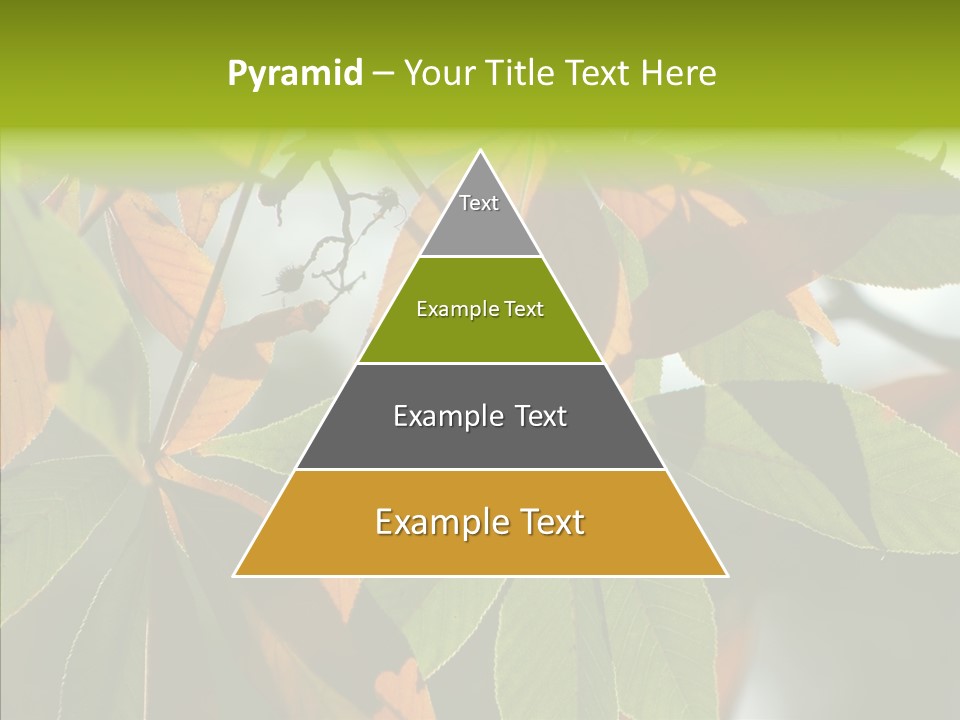 Pyramid – Your Title Text Here

Text

Example Text

Example Text

Example Text